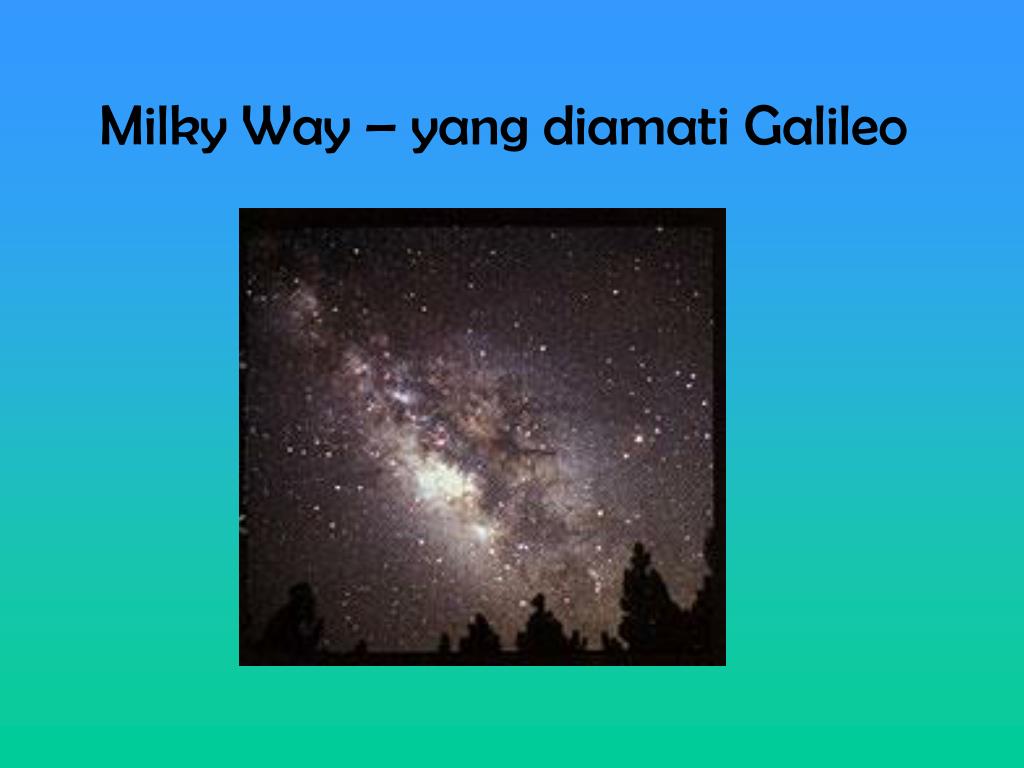 Milky Way – yang diamati Galileo